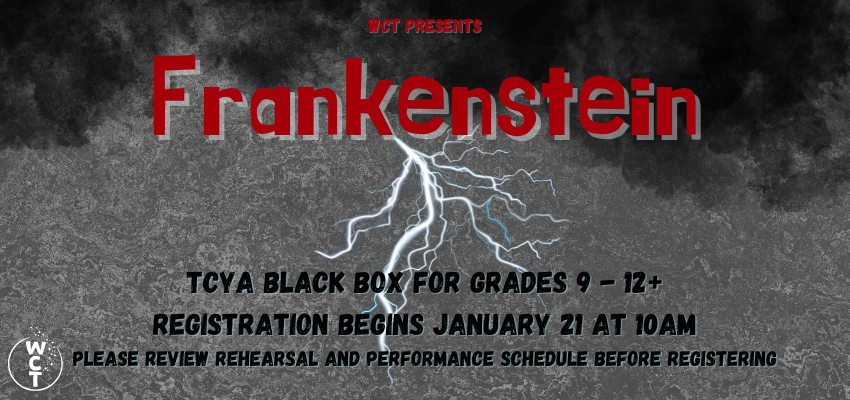 WCT PRESENTS

Frankenstein

TCYA BLACK BOX FOR GRADES 9 - 12+
REGISTRATION BEGINS JANUARY 21 AT 10AM
PLEASE REVIEW REHEARSAL AND PERFORMANCE SCHEDULE BEFORE REGISTERING

WCT